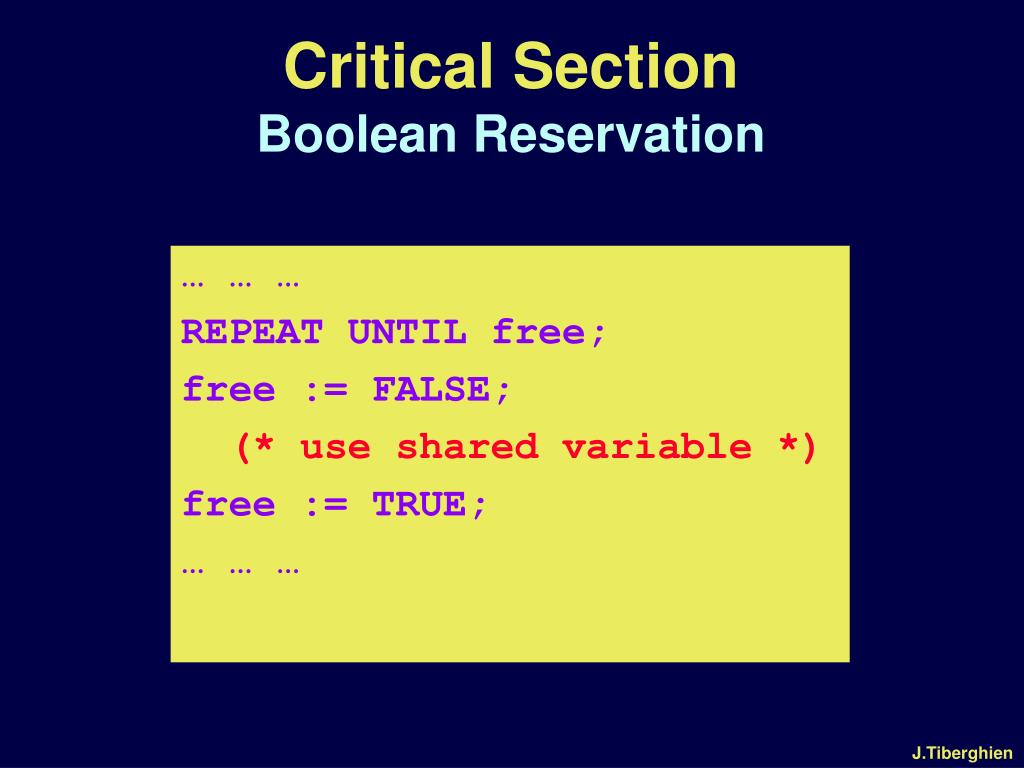 Critical Section
Boolean Reservation

… … …
REPEAT UNTIL free;
free := FALSE;
(* use shared variable *)
free := TRUE;
… … …

J.Tiberghien